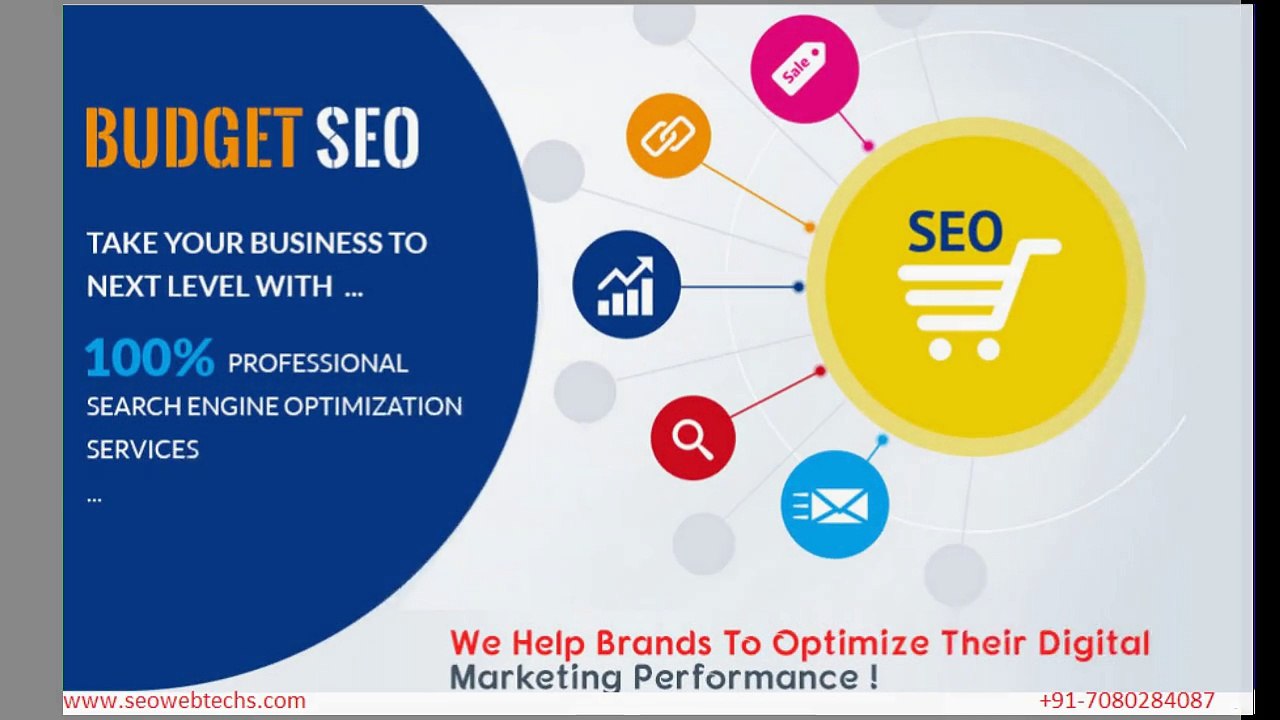 BUDGET SEO

TAKE YOUR BUSINESS TO NEXT LEVEL WITH ...

100% PROFESSIONAL SEARCH ENGINE OPTIMIZATION SERVICES

...

Sale

SEO

We Help Brands To Optimize Their Digital Marketing Performance !

www.seowebtechs.com

+91-7080284087